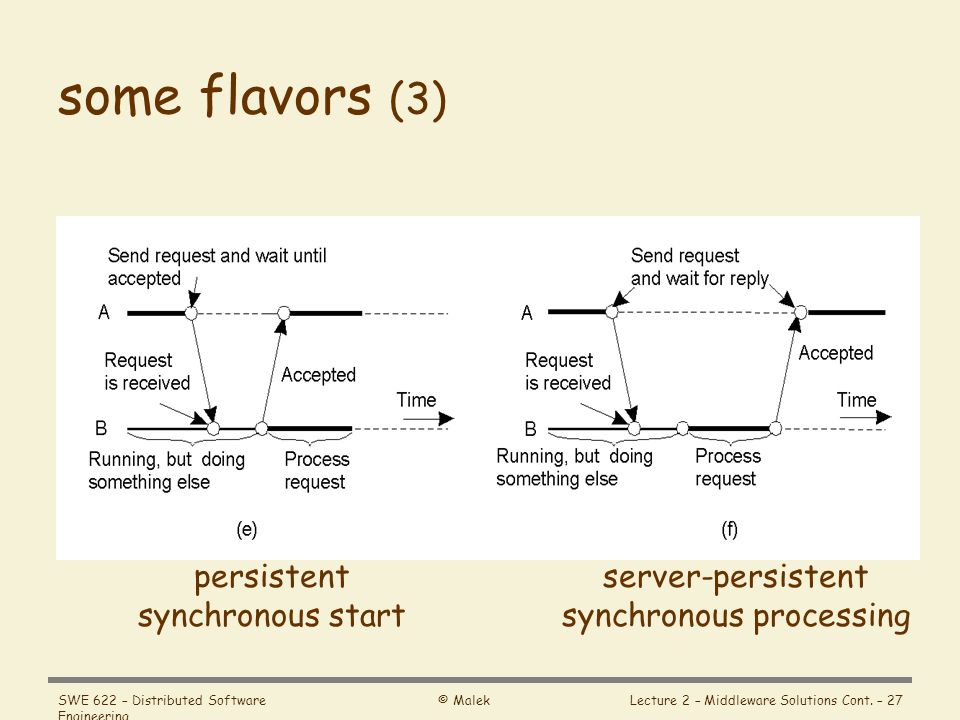 some flavors (3)

Send request and wait until accepted

A

Request is received

Accepted

Time

B

Running, but doing something else

Process request

(e)

Send request and wait for reply

A

Request is received

Accepted

Time

B

Running, but doing something else

Process request

(f)

persistent synchronous start

server-persistent synchronous processing

SWE 622 – Distributed Software Engineering

© Malek

Lecture 2 – Middleware Solutions Cont. – 27